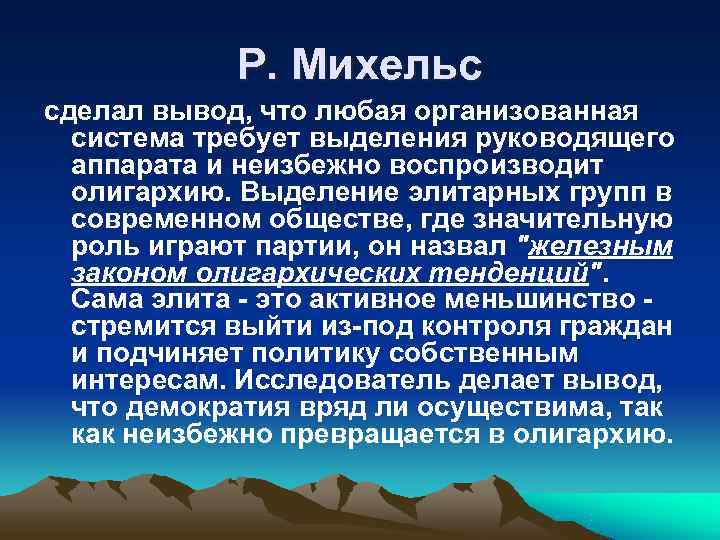 Р. Михельс

сделал вывод, что любая организованная система требует выделения руководящего аппарата и неизбежно воспроизводит олигархию. Выделение элитарных групп в современном обществе, где значительную роль играют партии, он назвал "железным законом олигархических тенденций". Сама элита - это активное меньшинство - стремится выйти из-под контроля граждан и подчиняет политику собственным интересам. Исследователь делает вывод, что демократия вряд ли осуществима, так как неизбежно превращается в олигархию.